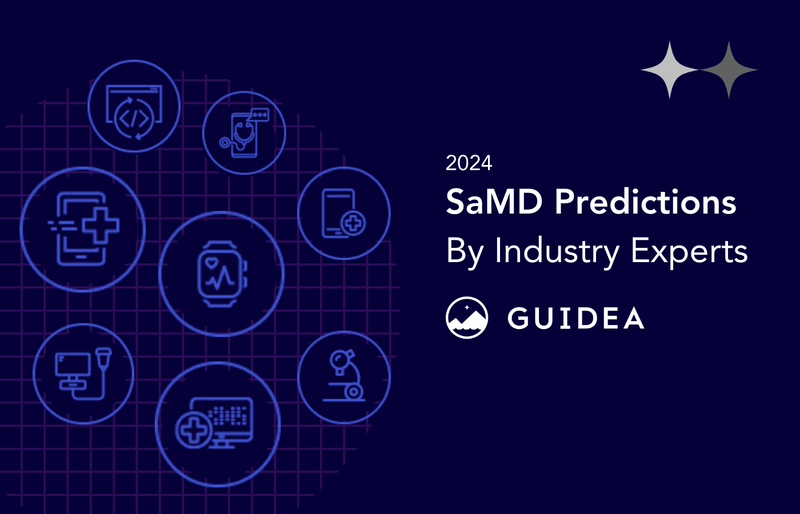 2024

SaMD Predictions

By Industry Experts

GUIDEA